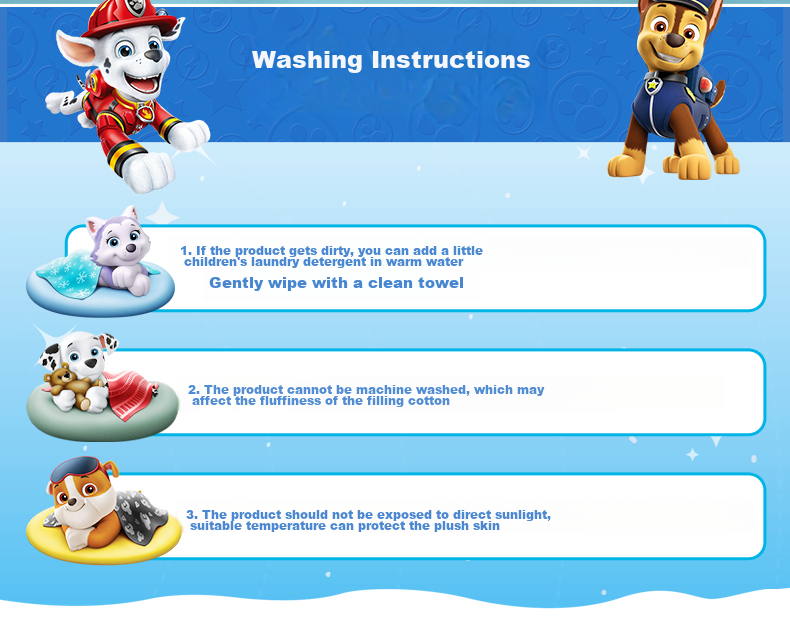 Washing Instructions

1. If the product gets dirty, you can add a little children's laundry detergent in warm water

Gently wipe with a clean towel

2. The product cannot be machine washed, which may affect the fluffiness of the filling cotton

3. The product should not be exposed to direct sunlight, suitable temperature can protect the plush skin